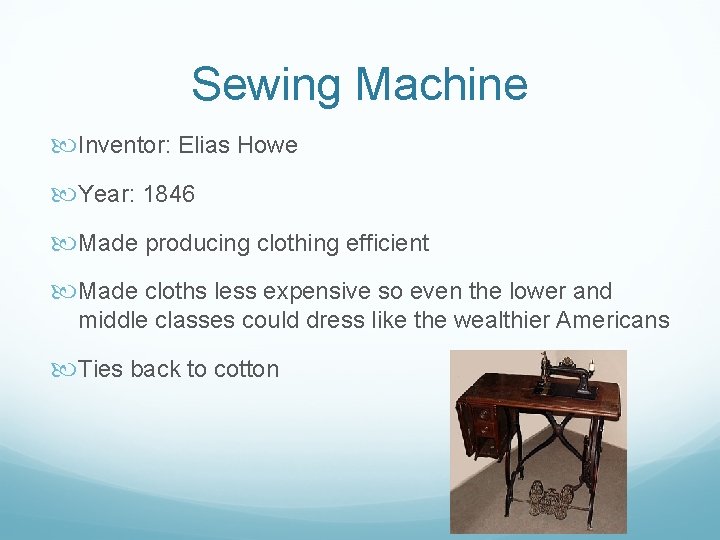 Sewing Machine

Inventor: Elias Howe

Year: 1846

Made producing clothing efficient

Made cloths less expensive so even the lower and middle classes could dress like the wealthier Americans

Ties back to cotton